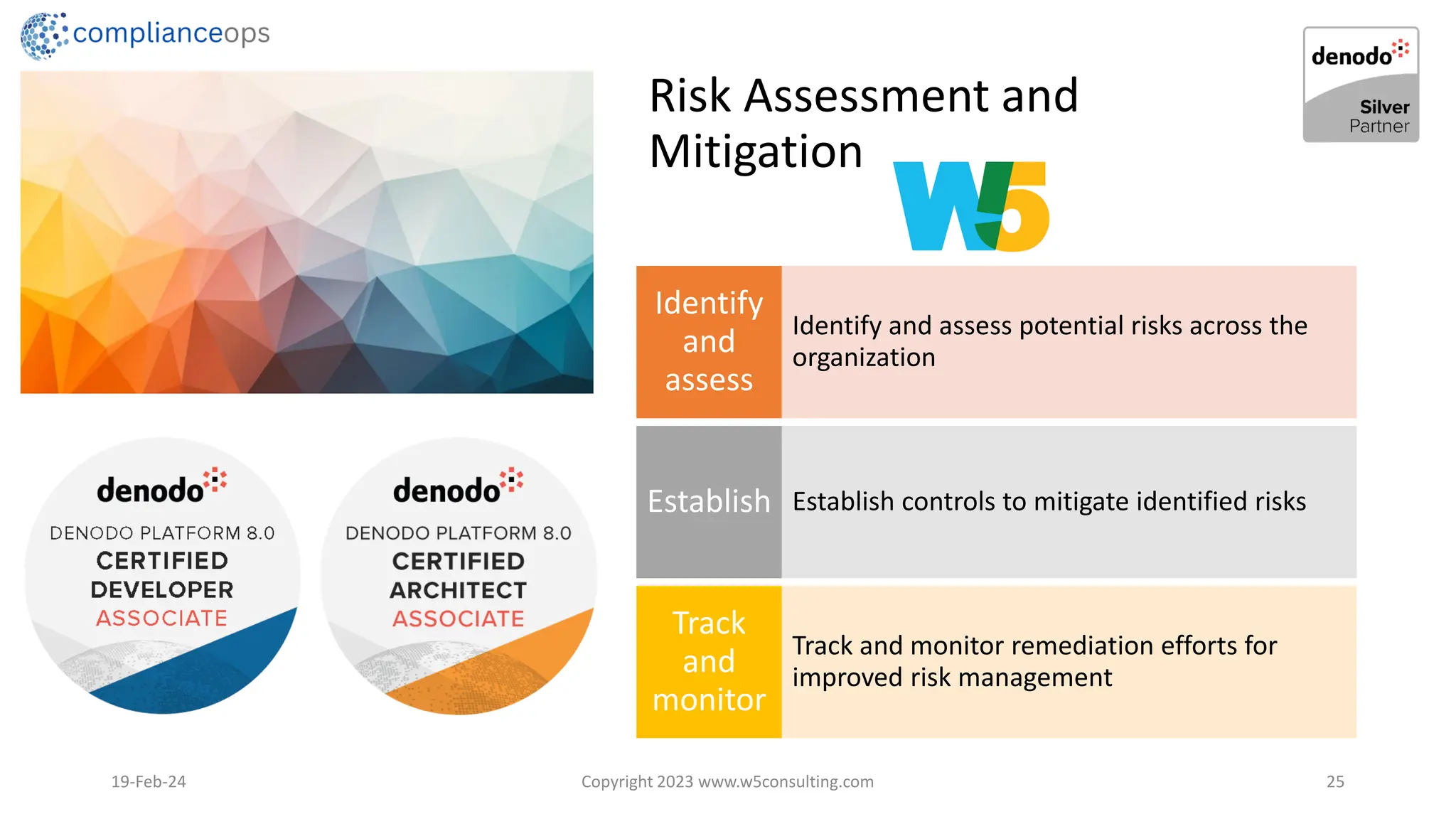 complianceops

denodo
Silver
Partner

Risk Assessment and Mitigation

W5

| Identify and assess | Identify and assess potential risks across the organization |
|---|---|
| Establish | Establish controls to mitigate identified risks |
| Track and monitor | Track and monitor remediation efforts for improved risk management |

denodo
DENODO PLATFORM 8.0
CERTIFIED
DEVELOPER
ASSOCIATE

denodo
DENODO PLATFORM 8.0
CERTIFIED
ARCHITECT
ASSOCIATE

19-Feb-24

Copyright 2023 www.w5consulting.com

25